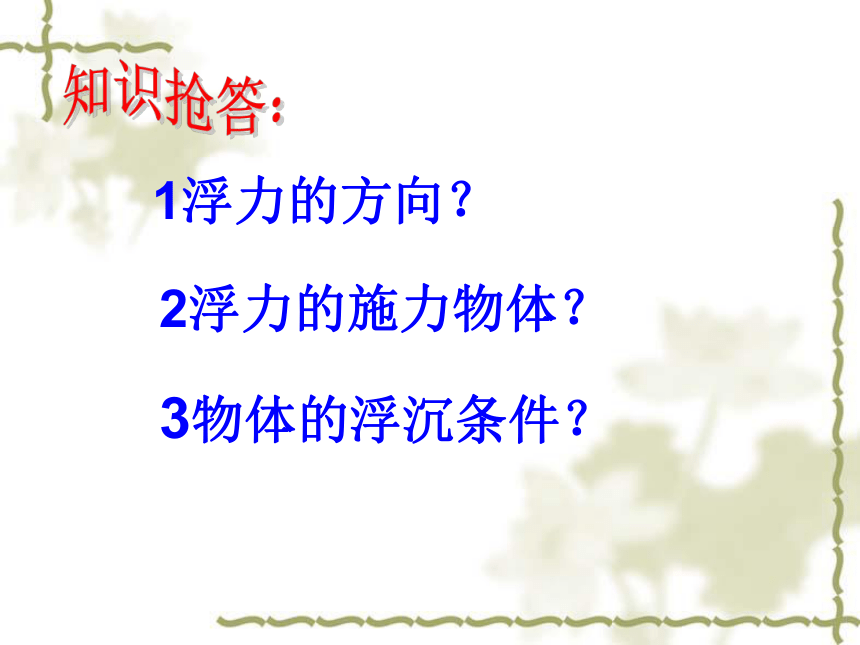 知识抢答:

1浮力的方向?

2浮力的施力物体?

3物体的浮沉条件?